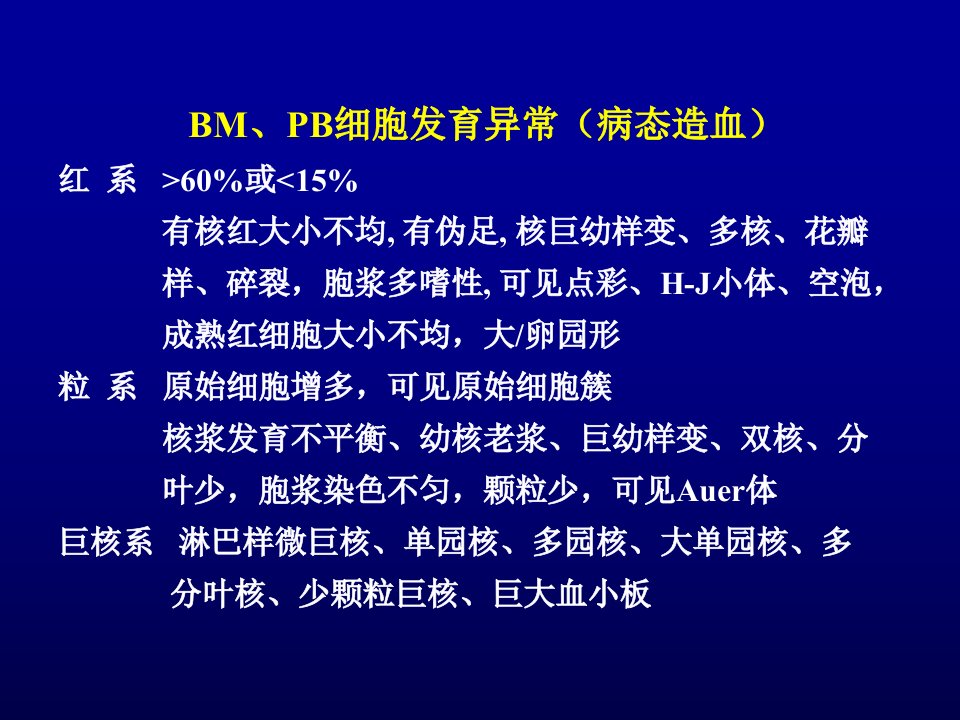 BM、PB细胞发育异常（病态造血）

红 系 >60%或<15%
有核红大小不均, 有伪足, 核巨幼样变、多核、花瓣样、碎裂，胞浆多嗜性, 可见点彩、H-J小体、空泡，成熟红细胞大小不均，大/卵园形

粒 系 原始细胞增多，可见原始细胞簇
核浆发育不平衡、幼核老浆、巨幼样变、双核、分叶少，胞浆染色不匀，颗粒少，可见Auer体

巨核系 淋巴样微巨核、单园核、多园核、大单园核、多分叶核、少颗粒巨核、巨大血小板